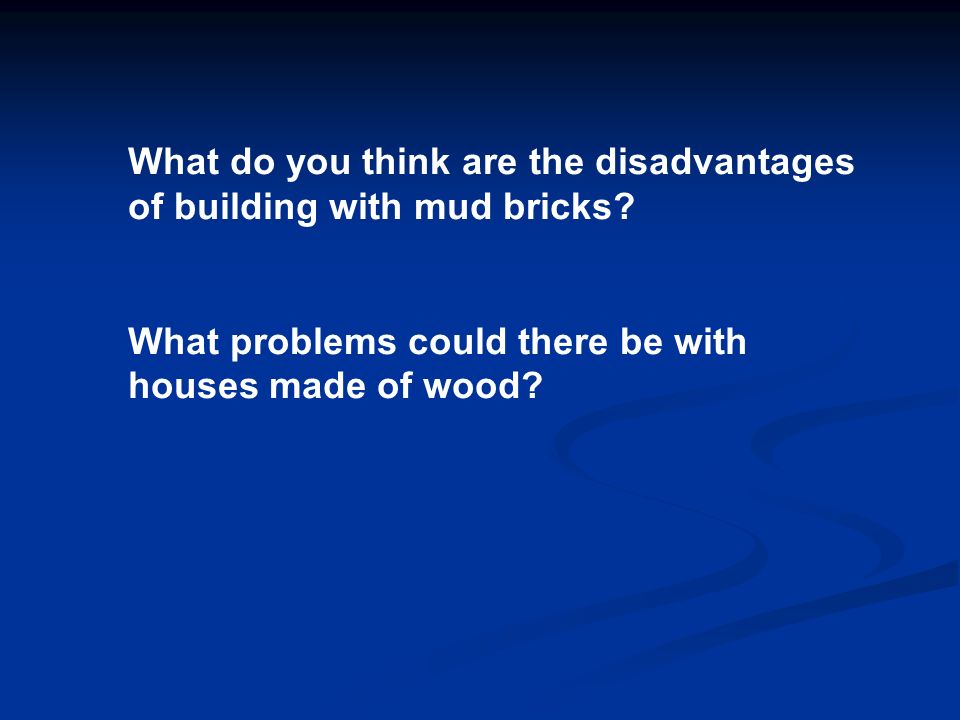 What do you think are the disadvantages of building with mud bricks?

What problems could there be with houses made of wood?